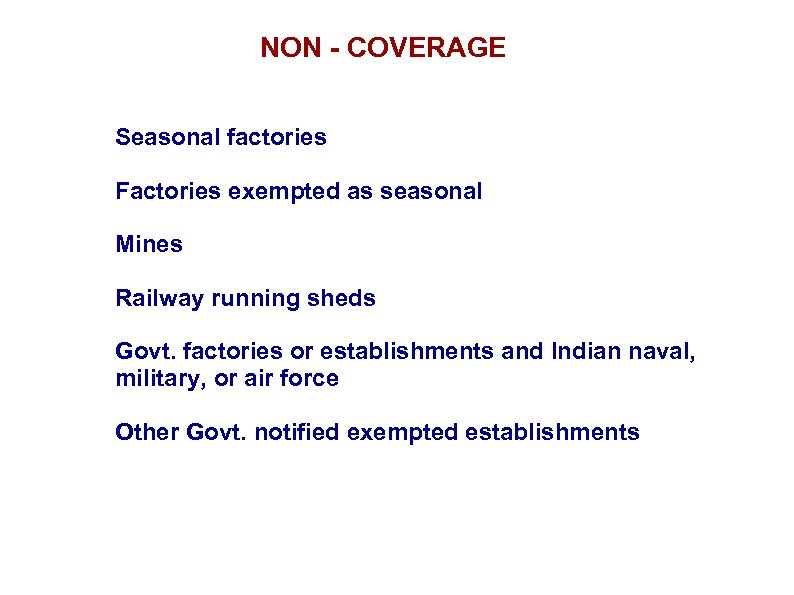 NON - COVERAGE

Seasonal factories

Factories exempted as seasonal

Mines

Railway running sheds

Govt. factories or establishments and Indian naval, military, or air force

Other Govt. notified exempted establishments